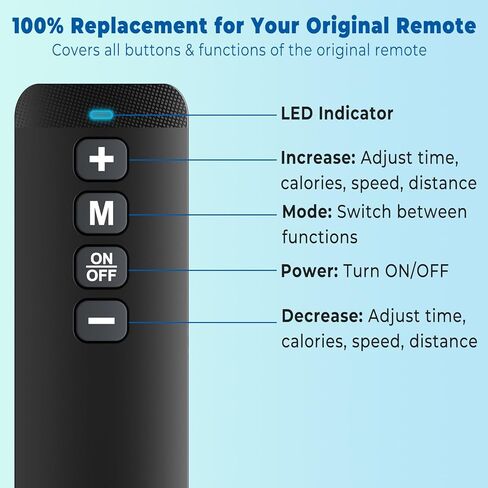 100% Replacement for Your Original Remote
Covers all buttons & functions of the original remote

+

M

ON
OFF

−

LED Indicator

Increase: Adjust time, calories, speed, distance

Mode: Switch between functions

Power: Turn ON/OFF

Decrease: Adjust time, calories, speed, distance